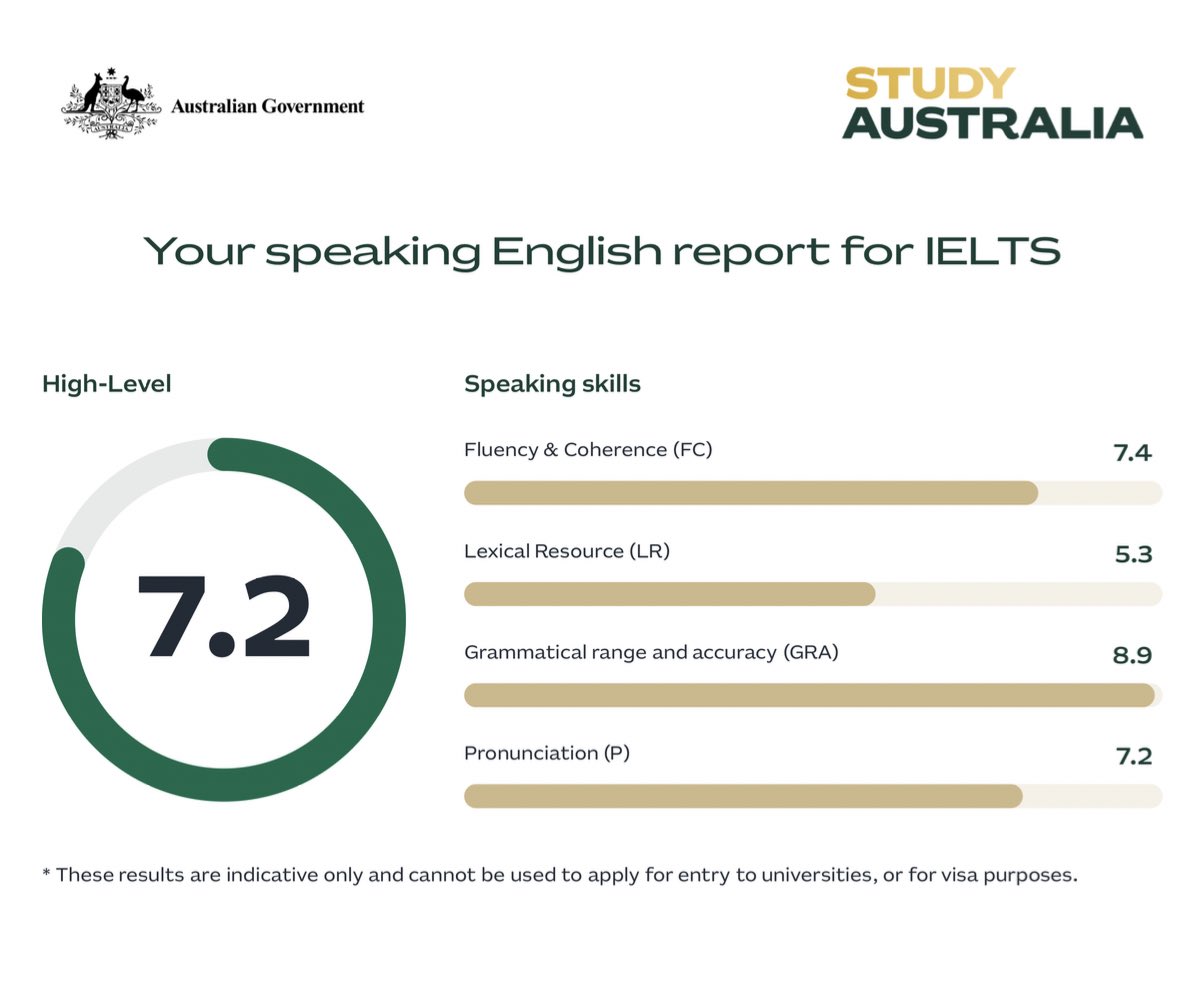 Australian Government

STUDY AUSTRALIA

Your speaking English report for IELTS

High-Level

7.2

Speaking skills

Fluency & Coherence (FC) 7.4

Lexical Resource (LR) 5.3

Grammatical range and accuracy (GRA) 8.9

Pronunciation (P) 7.2

* These results are indicative only and cannot be used to apply for entry to universities, or for visa purposes.